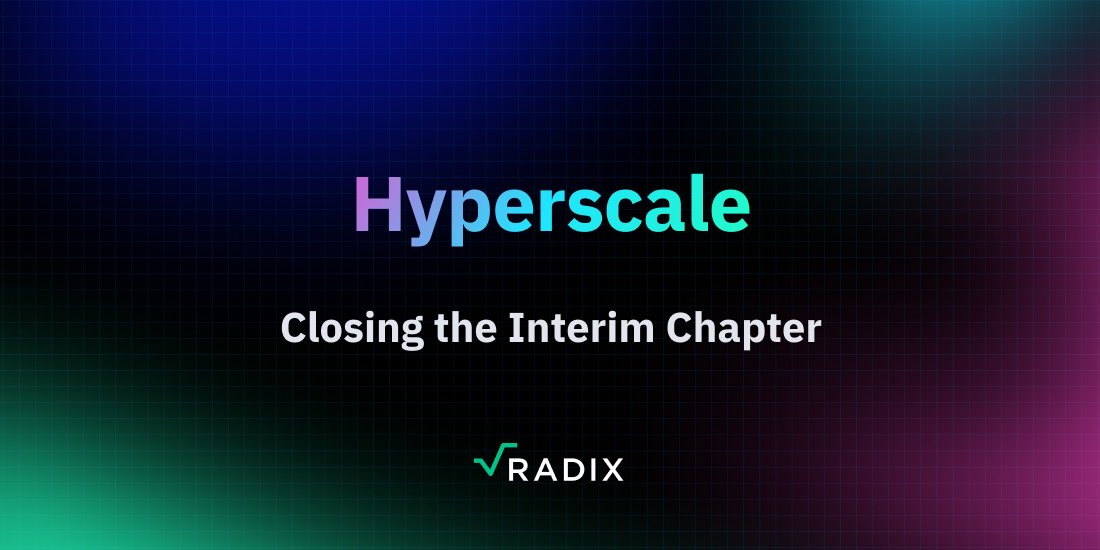 Hyperscale

Closing the Interim Chapter

RADIX